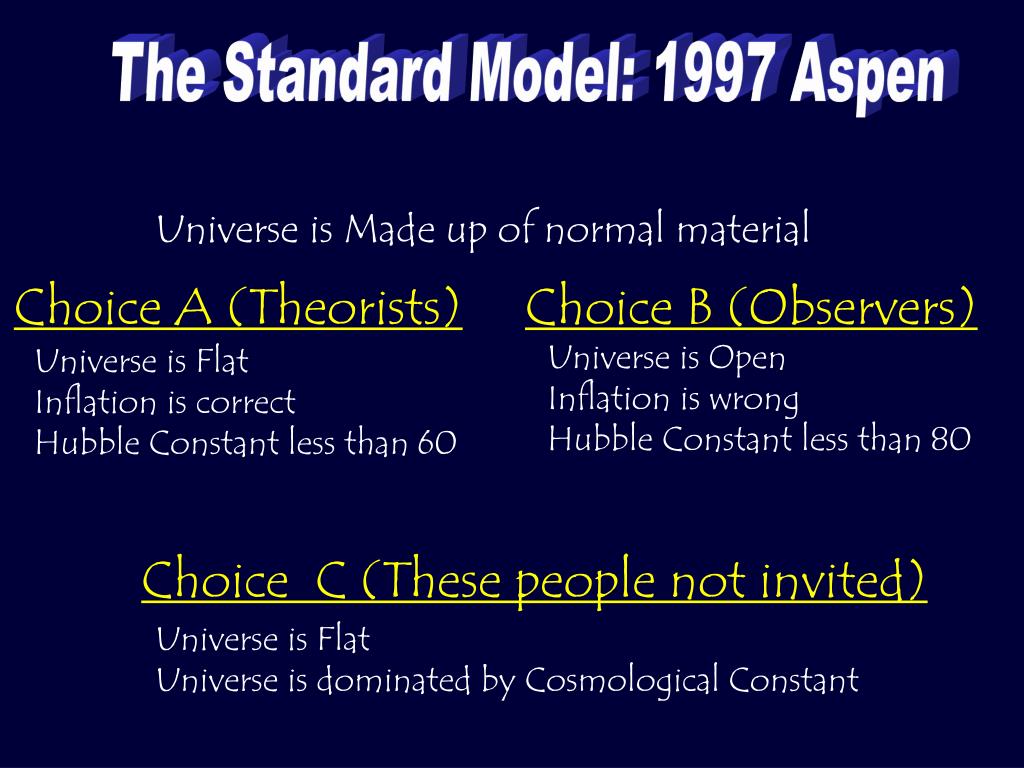 The Standard Model: 1997 Aspen

Universe is Made up of normal material

Choice A (Theorists)
Universe is Flat
Inflation is correct
Hubble Constant less than 60

Choice B (Observers)
Universe is Open
Inflation is wrong
Hubble Constant less than 80

Choice  C (These people not invited)
Universe is Flat
Universe is dominated by Cosmological Constant